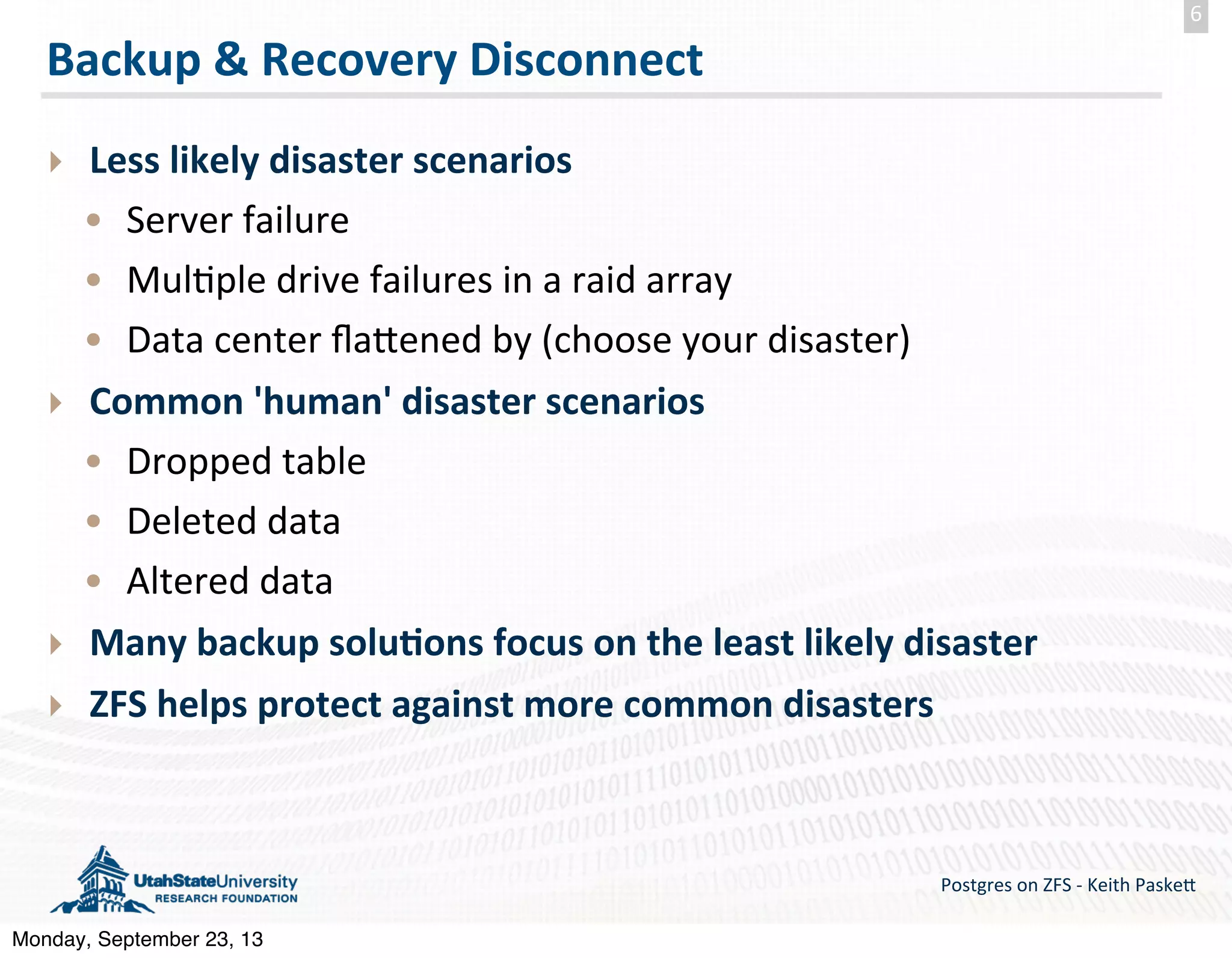 6

Backup & Recovery Disconnect

Less likely disaster scenarios

Server failure

Multiple drive failures in a raid array

Data center flattened by (choose your disaster)

Common 'human' disaster scenarios

Dropped table

Deleted data

Altered data

Many backup solutions focus on the least likely disaster

ZFS helps protect against more common disasters

UtahStateUniversity
RESEARCH FOUNDATION

Postgres on ZFS - Keith Paskett

Monday, September 23, 13